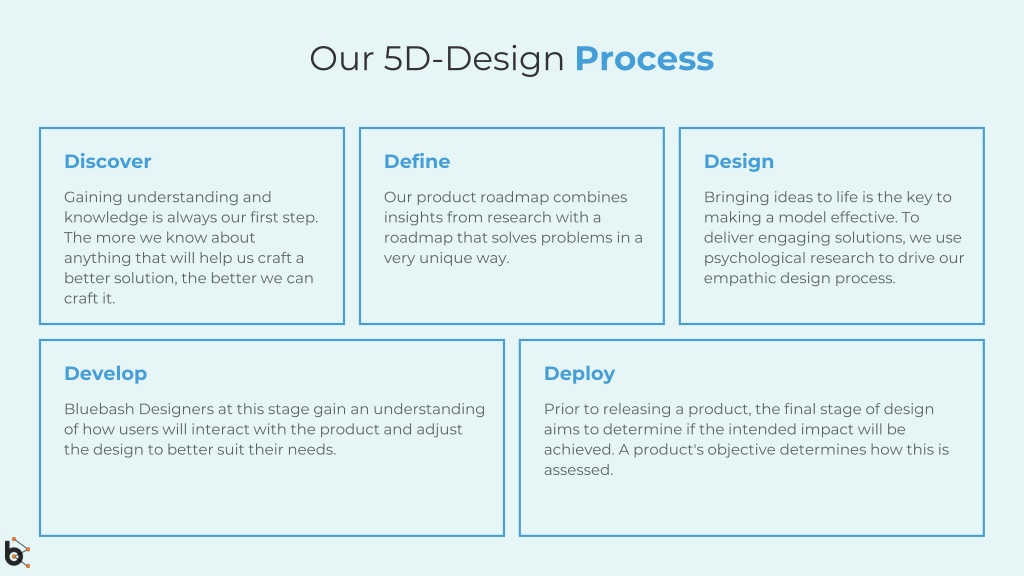 Our 5D-Design Process

Discover

Gaining understanding and knowledge is always our first step. The more we know about anything that will help us craft a better solution, the better we can craft it.

Define

Our product roadmap combines insights from research with a roadmap that solves problems in a very unique way.

Design

Bringing ideas to life is the key to making a model effective. To deliver engaging solutions, we use psychological research to drive our empathic design process.

Develop

Bluebash Designers at this stage gain an understanding of how users will interact with the product and adjust the design to better suit their needs.

Deploy

Prior to releasing a product, the final stage of design aims to determine if the intended impact will be achieved. A product's objective determines how this is assessed.